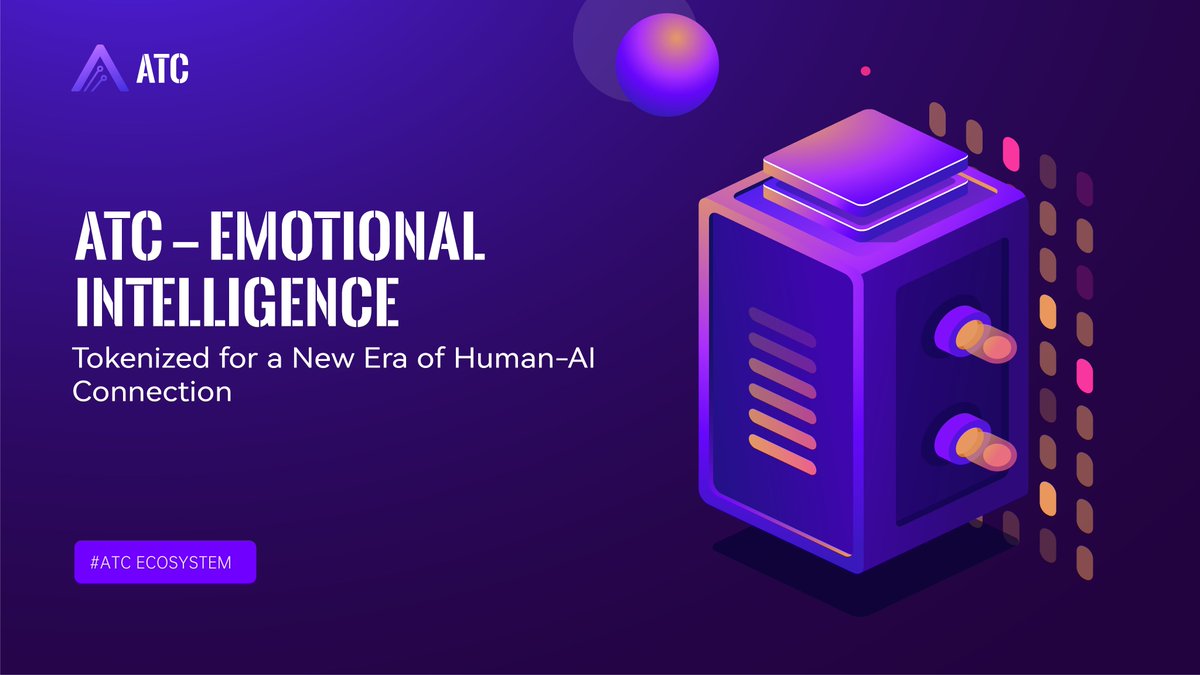 ATC

ATC – EMOTIONAL INTELLIGENCE

Tokenized for a New Era of Human-AI Connection

#ATC ECOSYSTEM